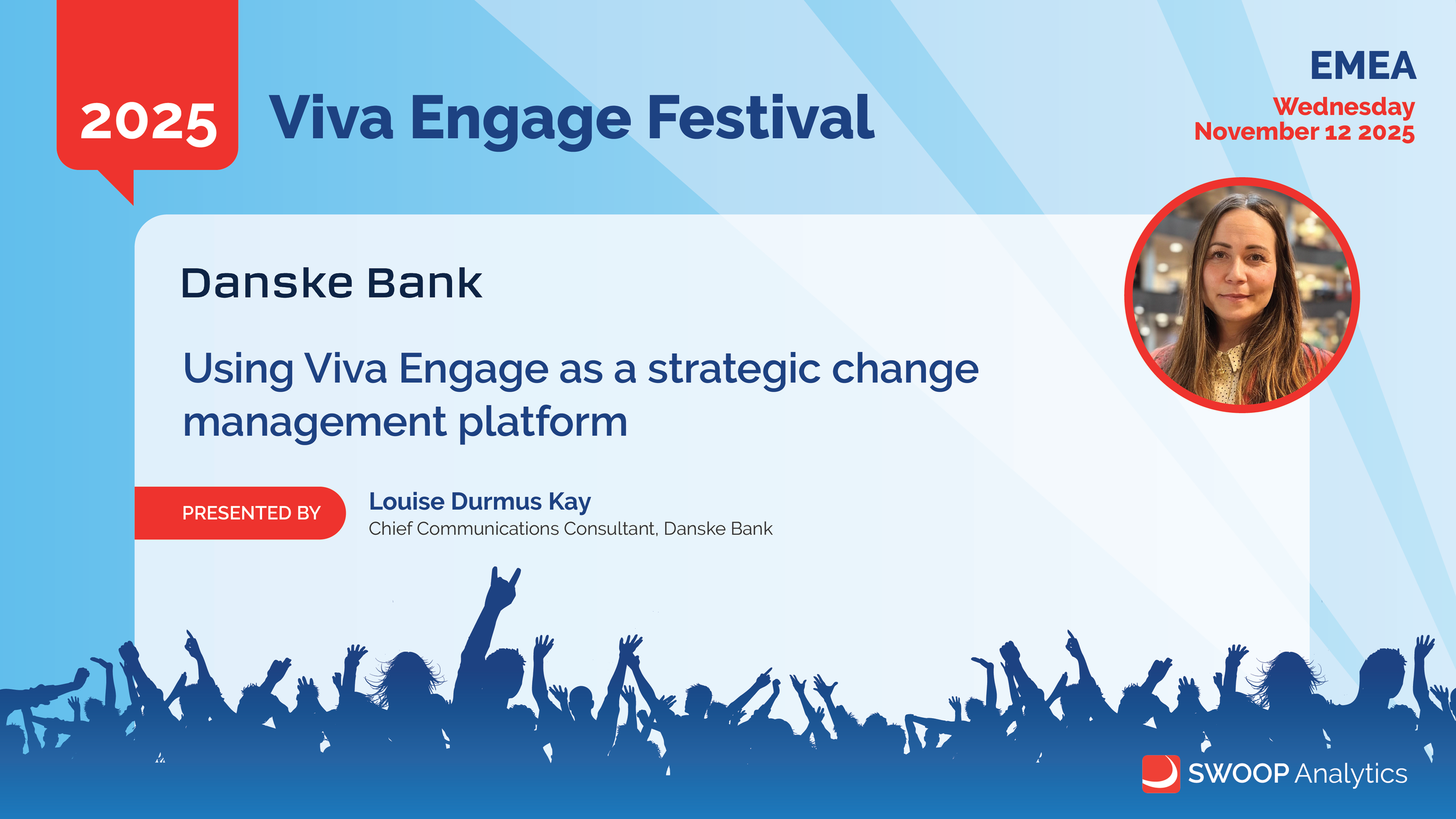 2025 Viva Engage Festival

EMEA
Wednesday
November 12 2025

Danske Bank

Using Viva Engage as a strategic change management platform

PRESENTED BY

Louise Durmus Kay
Chief Communications Consultant, Danske Bank

SWOOP Analytics